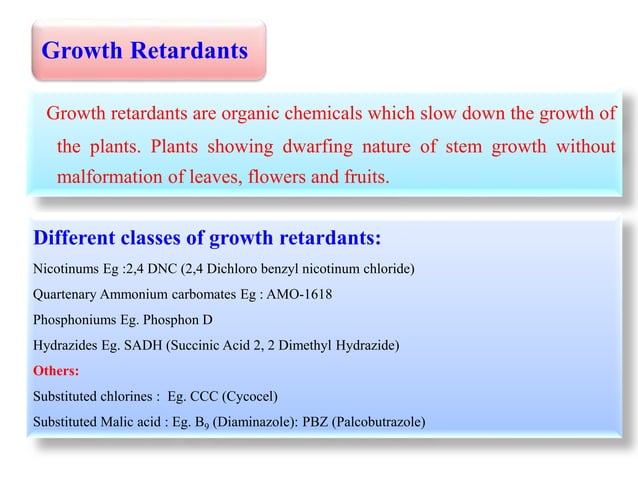 Growth Retardants

Growth retardants are organic chemicals which slow down the growth of the plants. Plants showing dwarfing nature of stem growth without malformation of leaves, flowers and fruits.

Different classes of growth retardants:

Nicotinums Eg :2,4 DNC (2,4 Dichloro benzyl nicotinum chloride)

Quartenary Ammonium carbomates Eg : AMO-1618

Phosphoniums Eg. Phosphon D

Hydrazides Eg. SADH (Succinic Acid 2, 2 Dimethyl Hydrazide)

Others:

Substituted chlorines : Eg. CCC (Cycocel)

Substituted Malic acid : Eg. $B_9$ (Diaminazole): PBZ (Palcobutrazole)